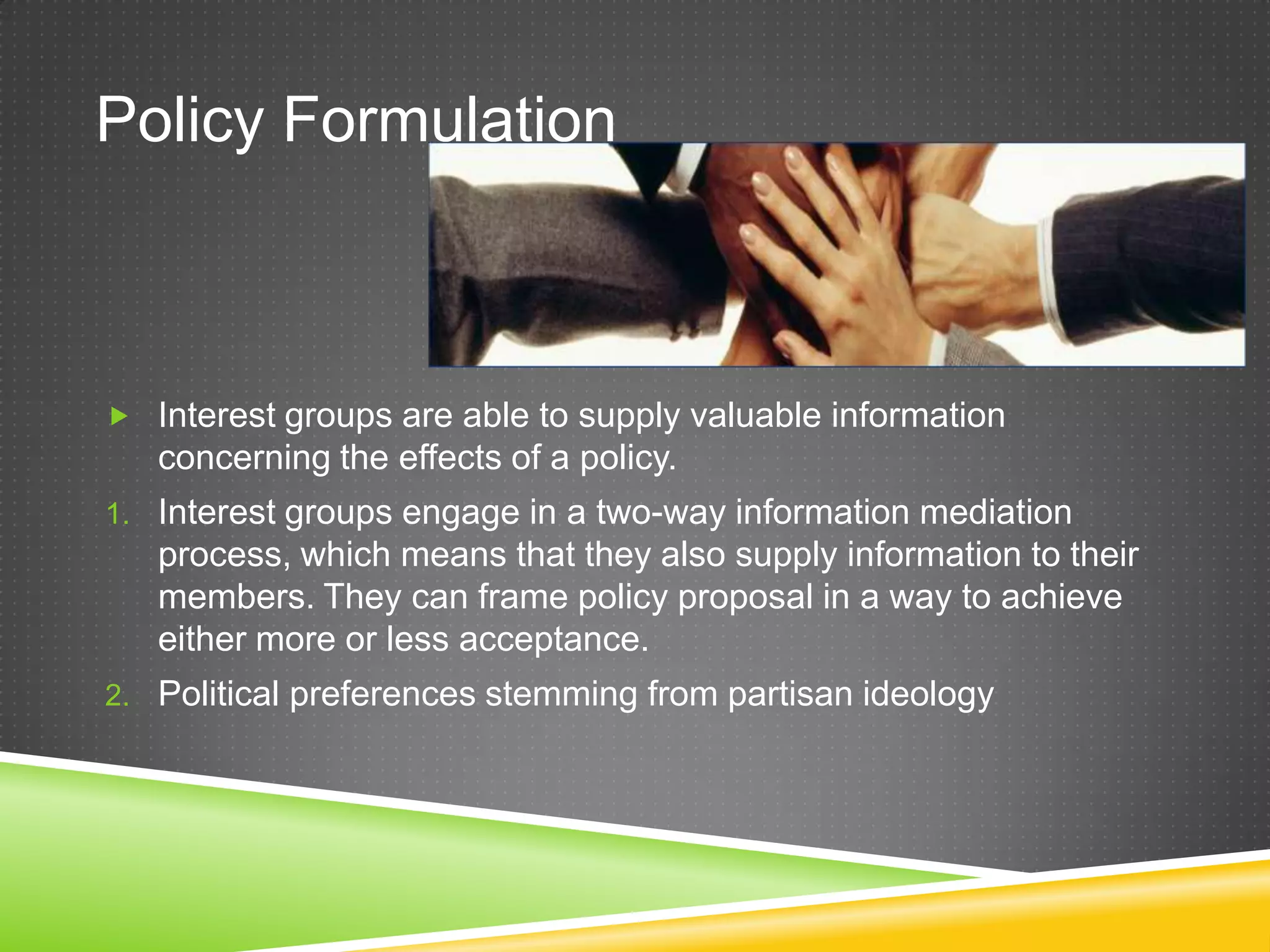 Policy Formulation

▶ Interest groups are able to supply valuable information concerning the effects of a policy.

1. Interest groups engage in a two-way information mediation process, which means that they also supply information to their members. They can frame policy proposal in a way to achieve either more or less acceptance.

2. Political preferences stemming from partisan ideology